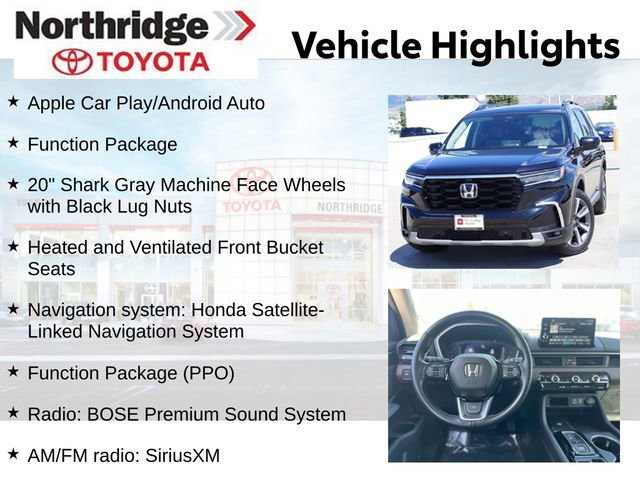 Northridge
TOYOTA

Vehicle Highlights

★ Apple Car Play/Android Auto

★ Function Package

★ 20" Shark Gray Machine Face Wheels with Black Lug Nuts

★ Heated and Ventilated Front Bucket Seats

★ Navigation system: Honda Satellite-Linked Navigation System

★ Function Package (PPO)

★ Radio: BOSE Premium Sound System

★ AM/FM radio: SiriusXM

TOYOTA
NORTHRIDGE